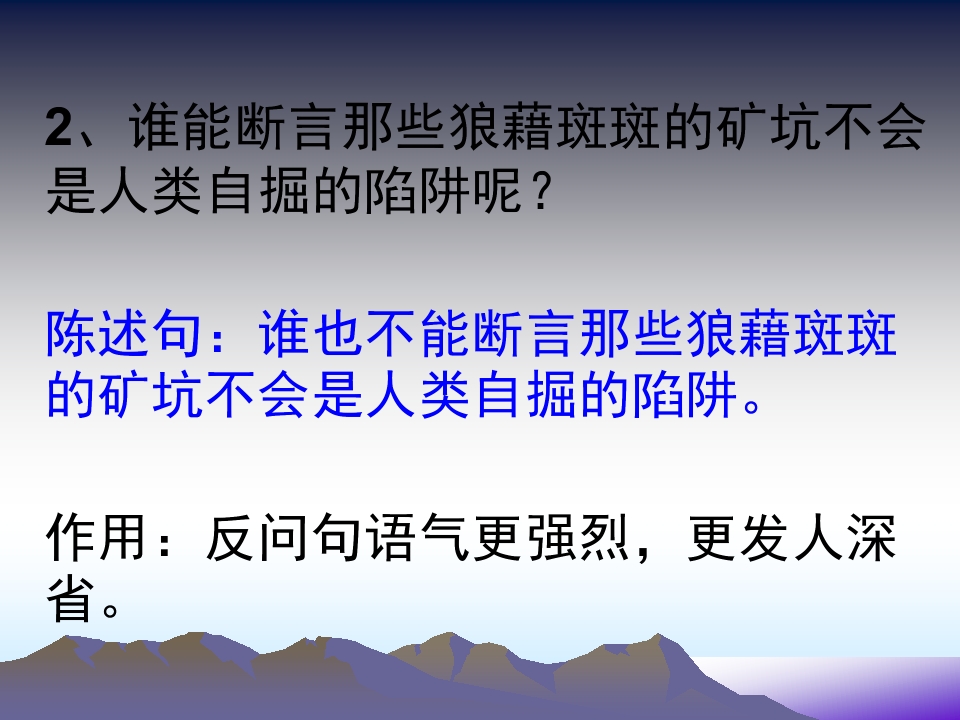 2、谁能断言那些狼藉斑斑的矿坑不会是人类自掘的陷阱呢？

陈述句：谁也不能断言那些狼藉斑斑的矿坑不会是人类自掘的陷阱。

作用：反问句语气更强烈，更发人深省。